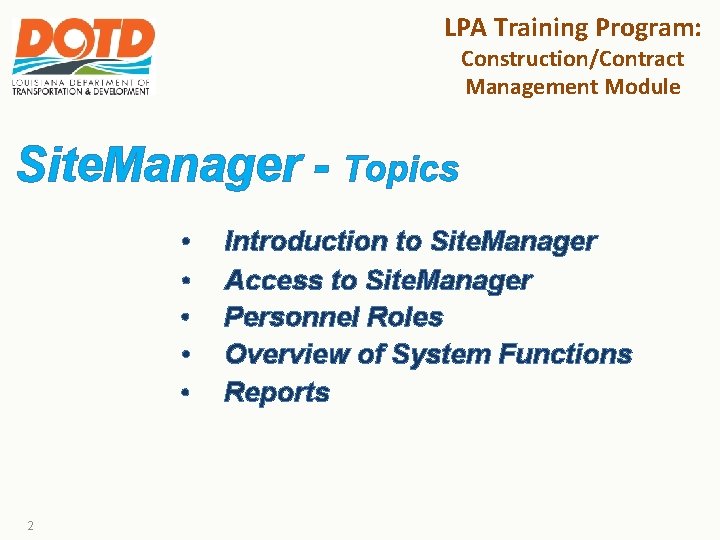 DOTD
LOUISIANA DEPARTMENT OF TRANSPORTATION & DEVELOPMENT

LPA Training Program:
Construction/Contract Management Module

SiteManager - Topics

• Introduction to SiteManager
• Access to SiteManager
• Personnel Roles
• Overview of System Functions
• Reports

2